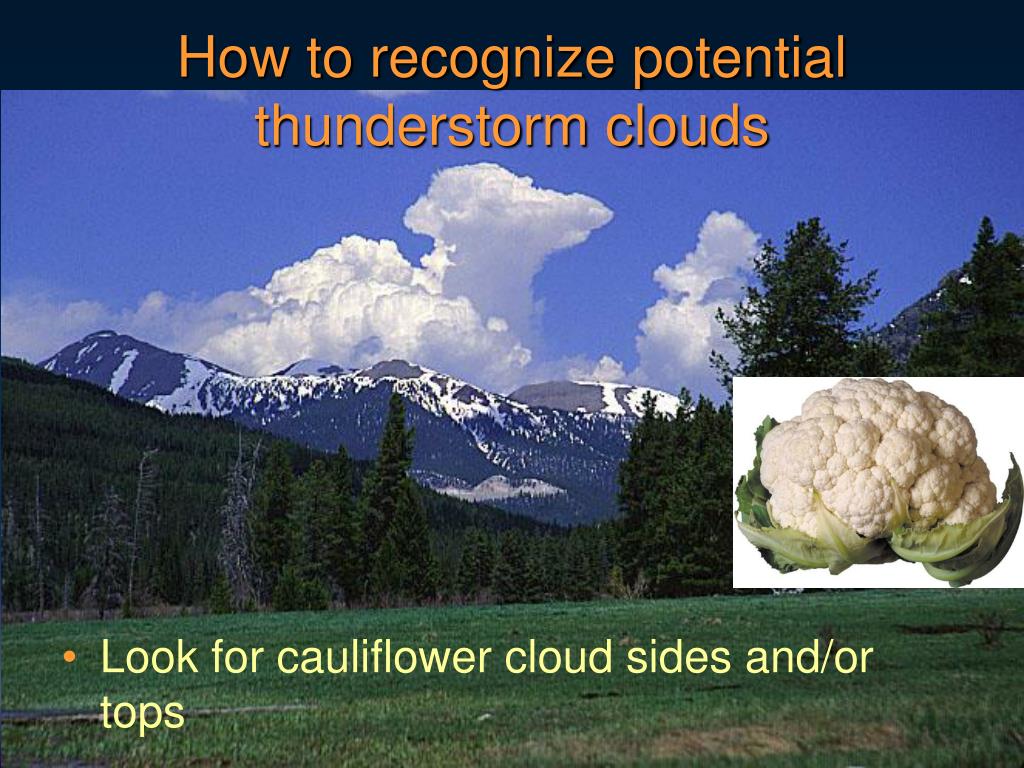 How to recognize potential thunderstorm clouds

• Look for cauliflower cloud sides and/or tops